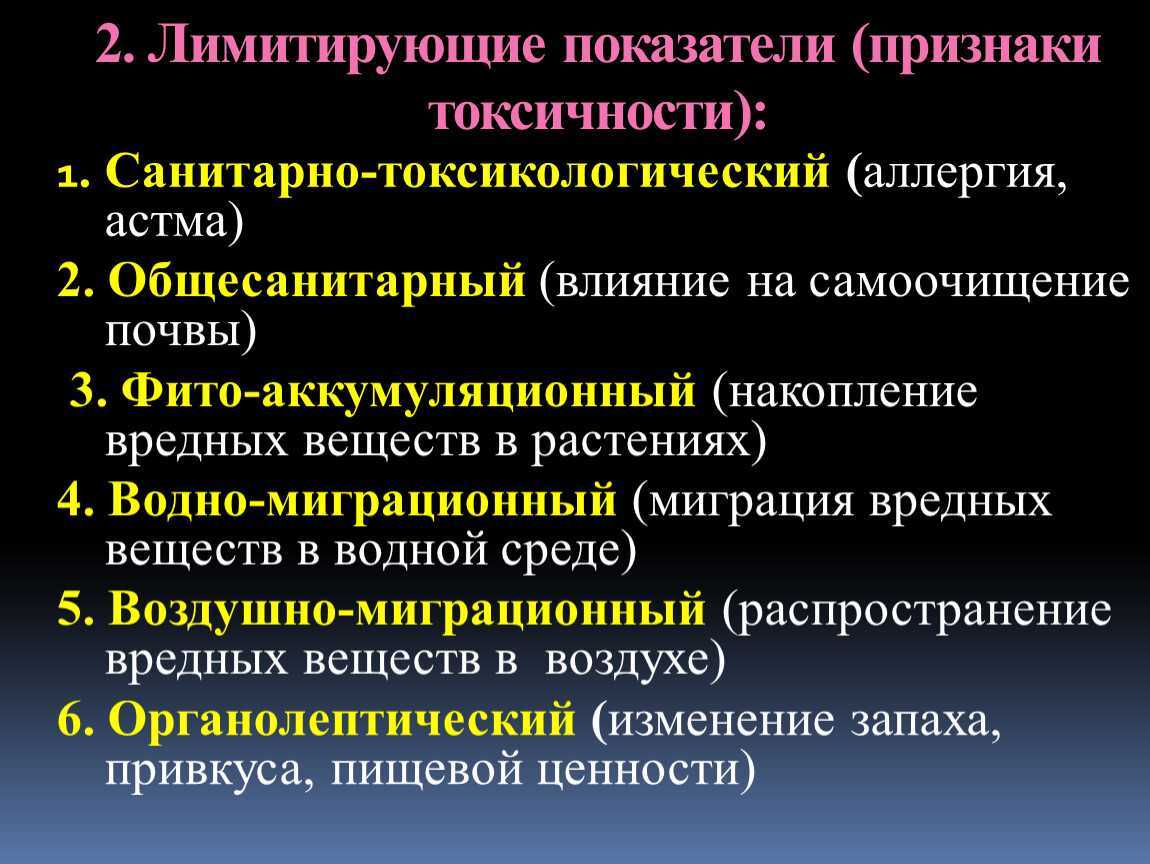 2. Лимитирующие показатели (признаки токсичности):

1. Санитарно-токсикологический (аллергия, астма)

2. Общесанитарный (влияние на самоочищение почвы)

3. Фито-аккумуляционный (накопление вредных веществ в растениях)

4. Водно-миграционный (миграция вредных веществ в водной среде)

5. Воздушно-миграционный (распространение вредных веществ в воздухе)

6. Органолептический (изменение запаха, привкуса, пищевой ценности)